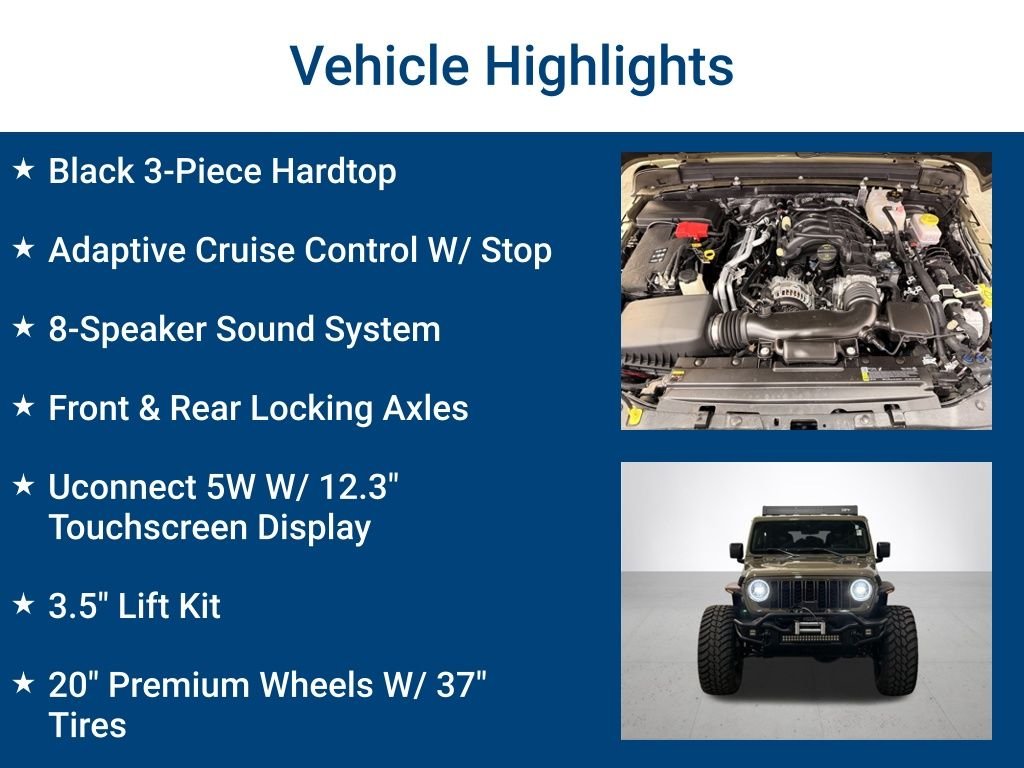 Vehicle Highlights

★ Black 3-Piece Hardtop

★ Adaptive Cruise Control W/ Stop

★ 8-Speaker Sound System

★ Front & Rear Locking Axles

★ Uconnect 5W W/ 12.3" Touchscreen Display

★ 3.5" Lift Kit

★ 20" Premium Wheels W/ 37" Tires